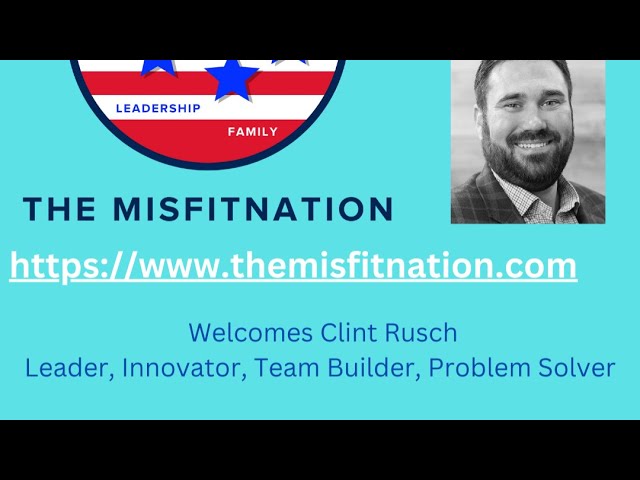 LEADERSHIP

FAMILY

THE MISFITNATION

https://www.themisfitnation.com

Welcomes Clint Rusch
Leader, Innovator, Team Builder, Problem Solver